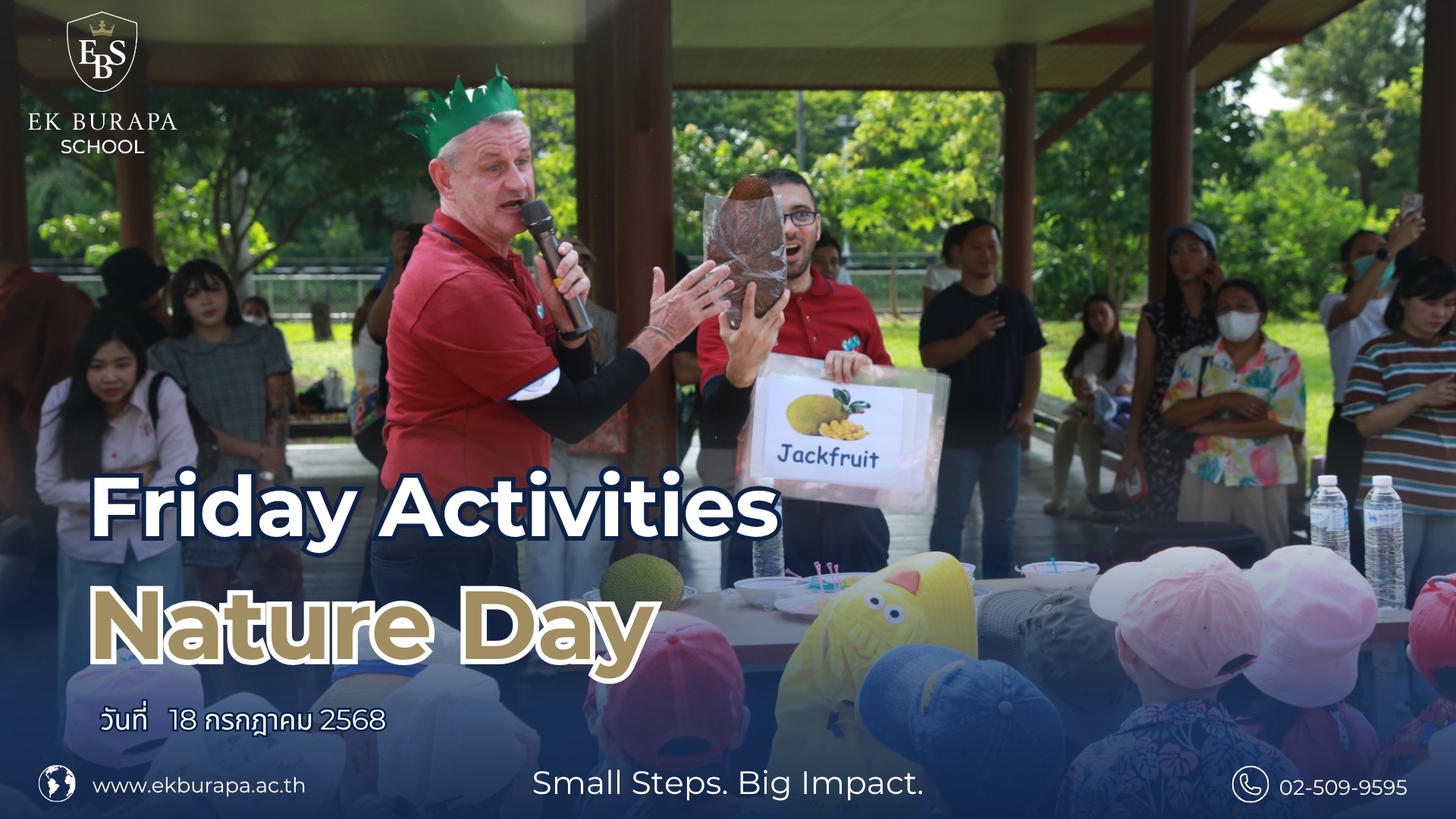 EBS
EK BURAPA
SCHOOL

Jackfruit

Friday Activities
Nature Day

วันที่ 18 กรกฎาคม 2568

www.ekburapa.ac.th

Small Steps. Big Impact.

02-509-9595